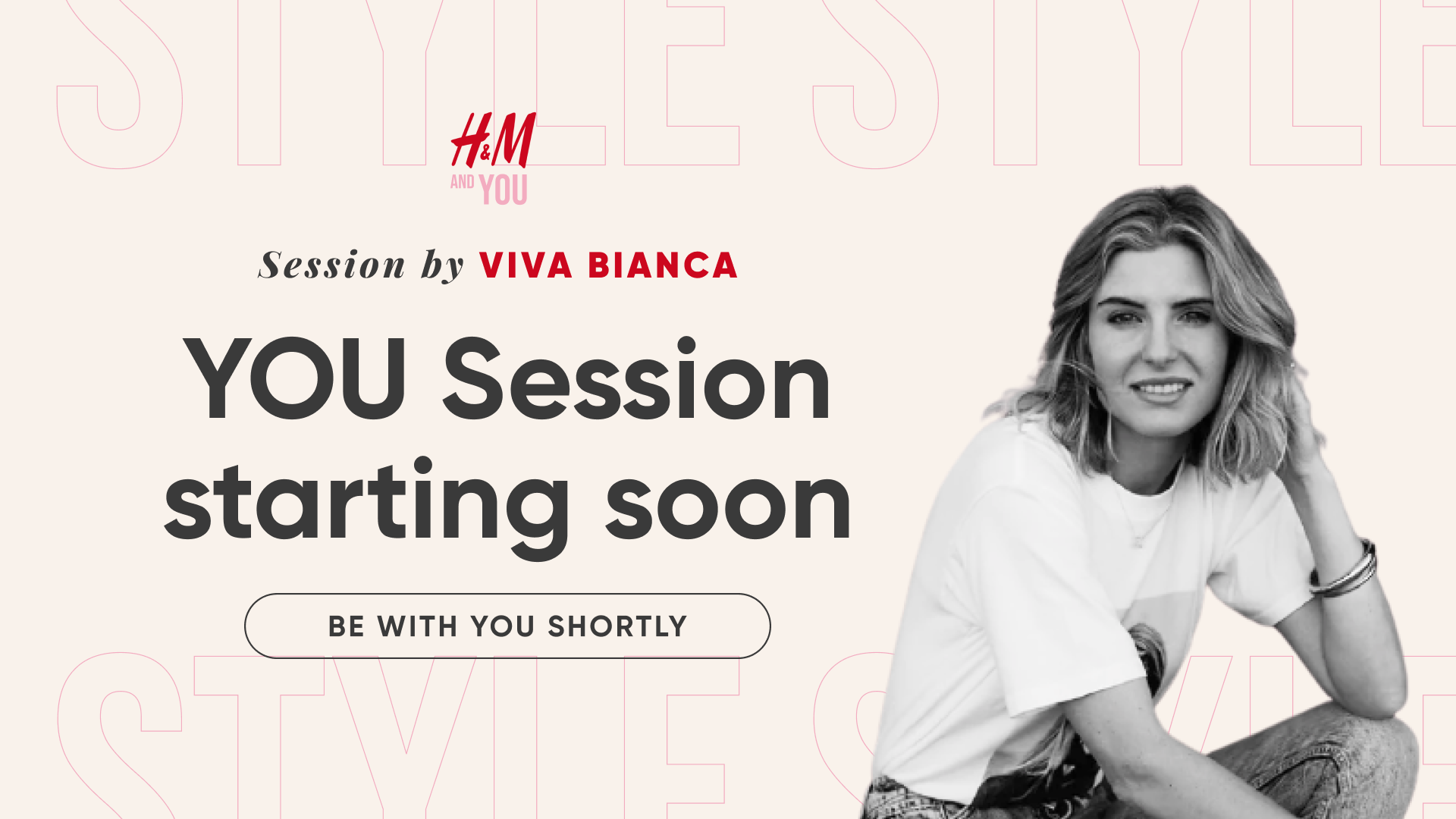 STYLE STYLE

H&M AND YOU

Session by VIVA BIANCA

YOU Session starting soon

BE WITH YOU SHORTLY

STYLE STYLE